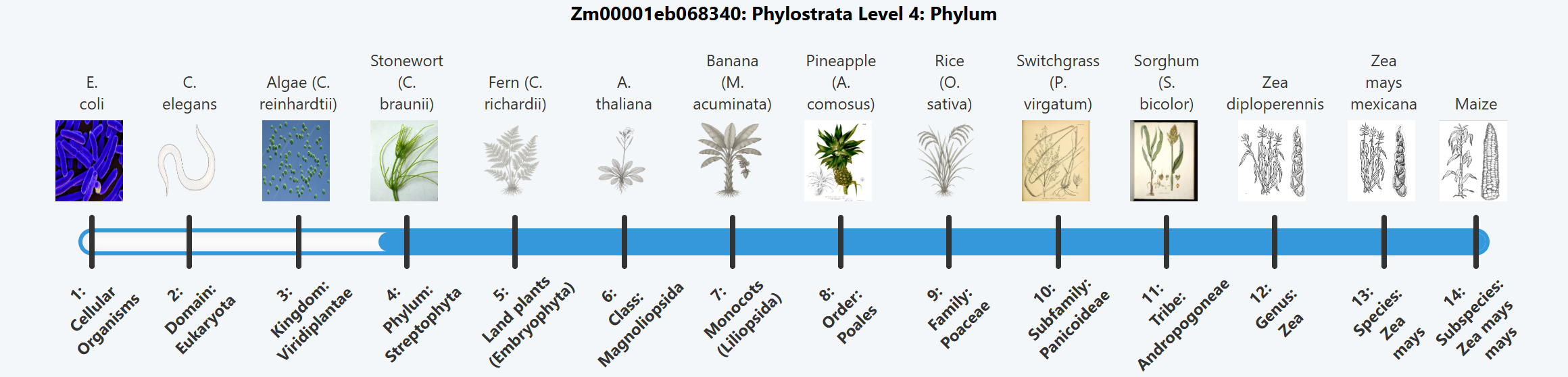 Zm00001eb068340: Phylostrata Level 4: Phylum

E. coli

C. elegans

Algae (C. reinhardtii)

Stonewort (C. braunii)

Fern (C. richardii)

A. thaliana

Banana (M. acuminata)

Pineapple (A. comosus)

Rice (O. sativa)

Switchgrass (P. virgatum)

Sorghum (S. bicolor)

Zea diploperennis

Zea mays mexicana

Maize

1: Cellular Organisms

2: Domain: Eukaryota

3: Kingdom: Viridiplantae

4: Phylum: Streptophyta

5: Land plants (Embryophyta)

6: Class: Magnoliopsida

7: Monocots (Liliopsida)

8: Order: Poales

9: Family: Poaceae

10: Subfamily: Panicoideae

11: Tribe: Andropogoneae

12: Genus: Zea

13: Species: Zea mays

14: Subspecies: Zea mays mays